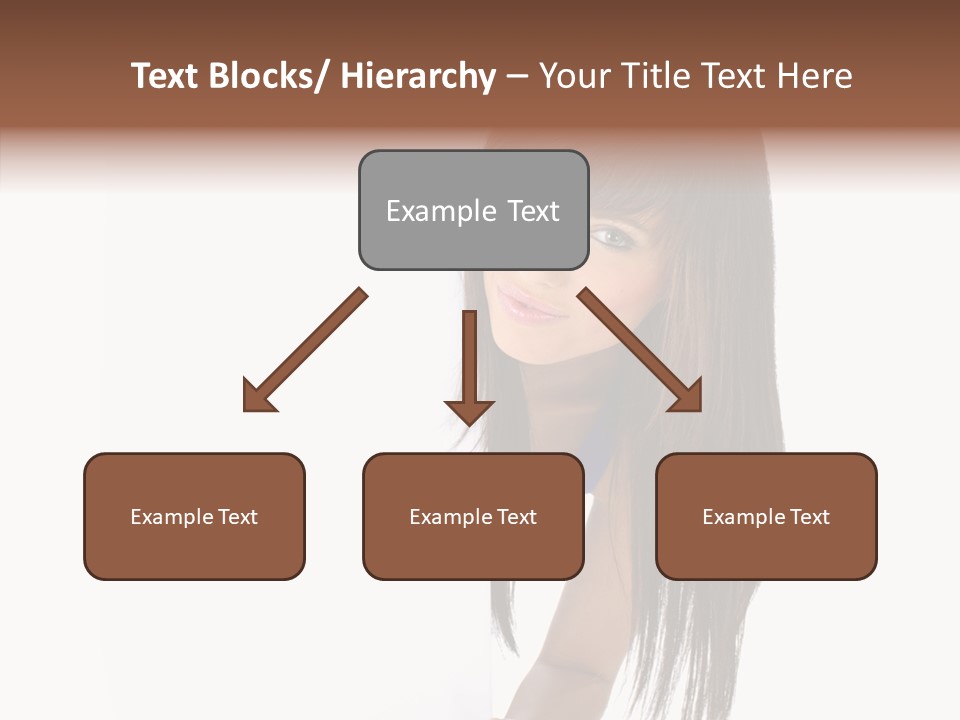 Text Blocks/ Hierarchy – Your Title Text Here

Example Text

Example Text

Example Text

Example Text